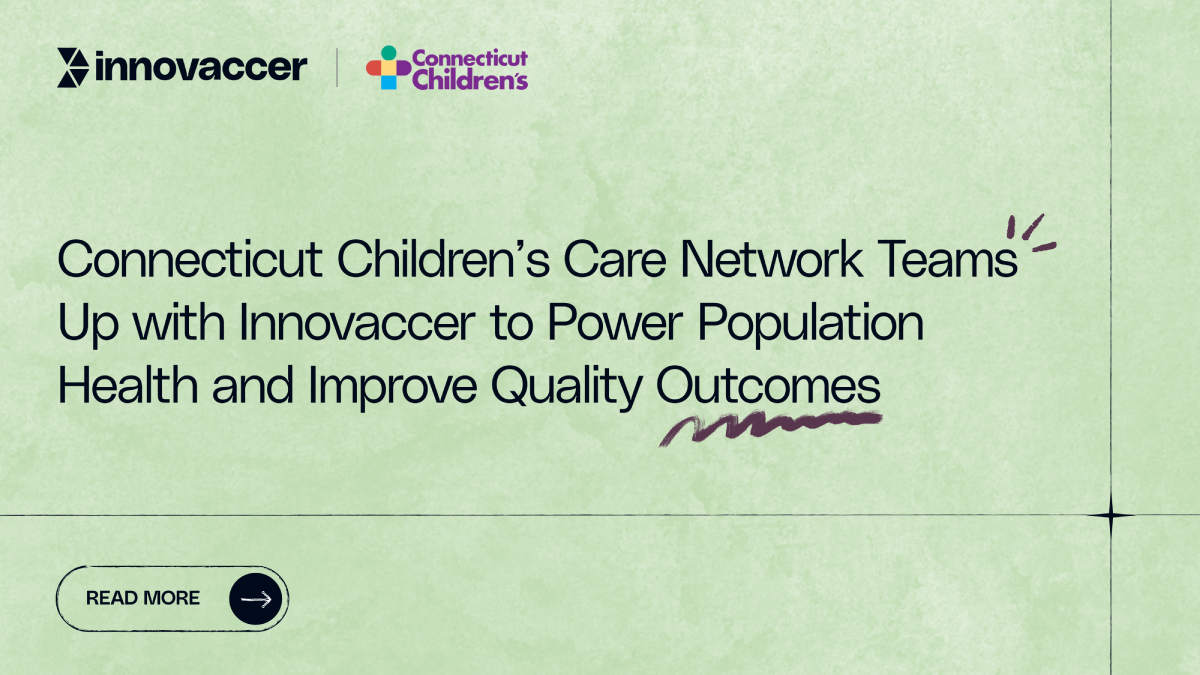 innovaccer

Connecticut Children's

Connecticut Children's Care Network Teams Up with Innovaccer to Power Population Health and Improve Quality Outcomes

READ MORE